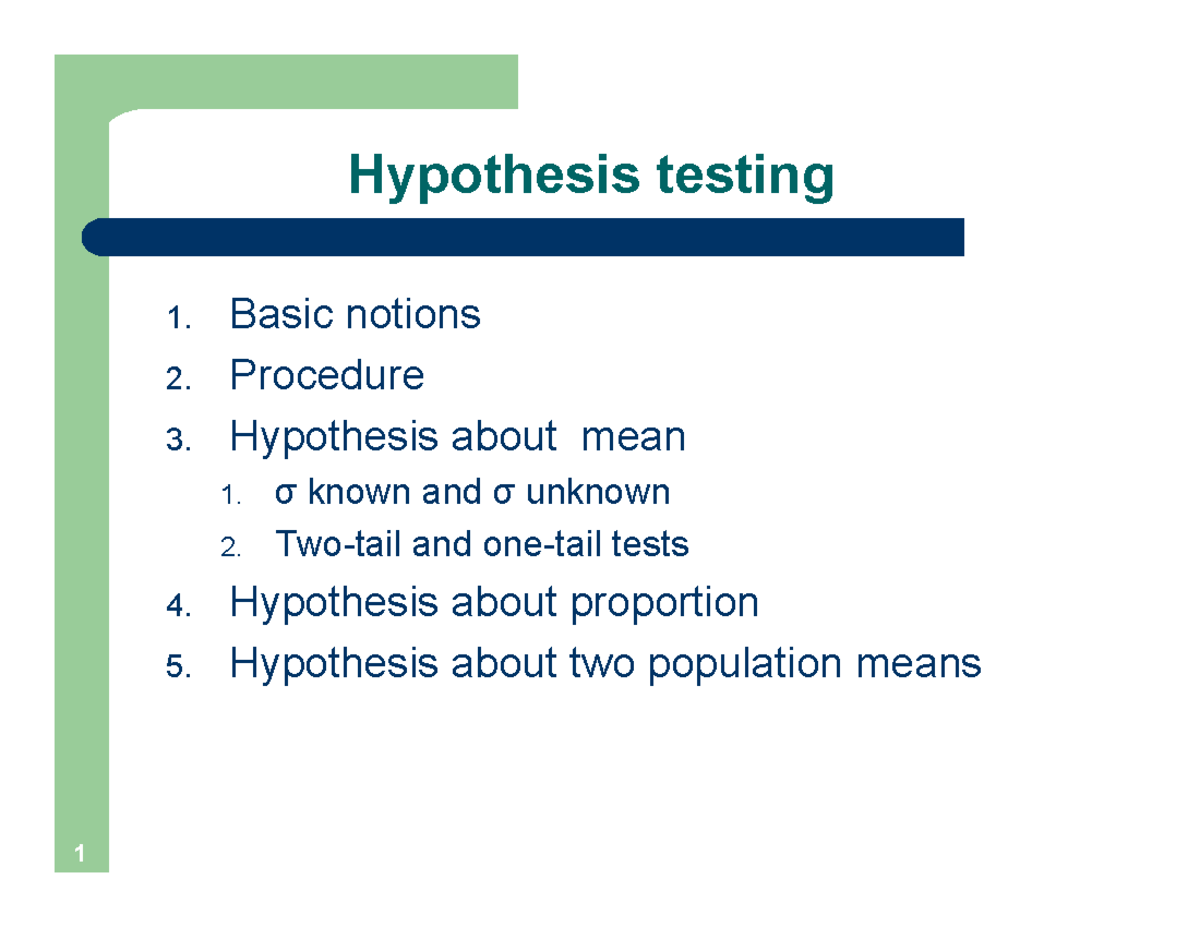 Hypothesis testing

1. Basic notions
2. Procedure
3. Hypothesis about mean
   1. σ known and σ unknown
   2. Two-tail and one-tail tests
4. Hypothesis about proportion
5. Hypothesis about two population means

1